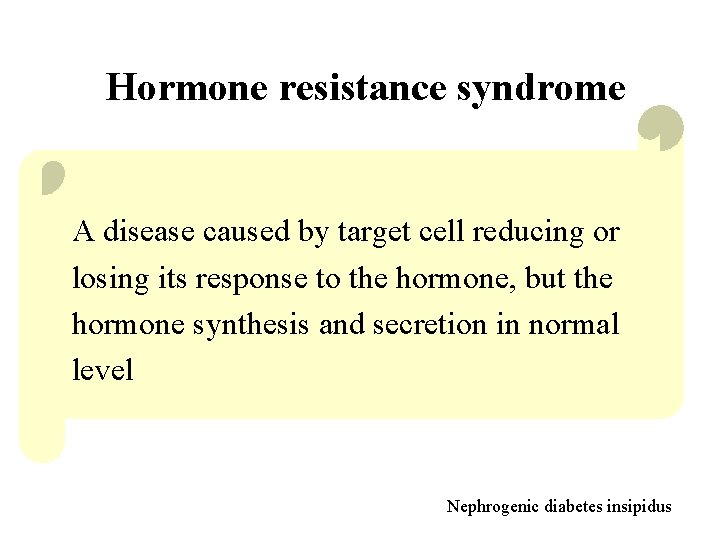 Hormone resistance syndrome

A disease caused by target cell reducing or losing its response to the hormone, but the hormone synthesis and secretion in normal level

Nephrogenic diabetes insipidus